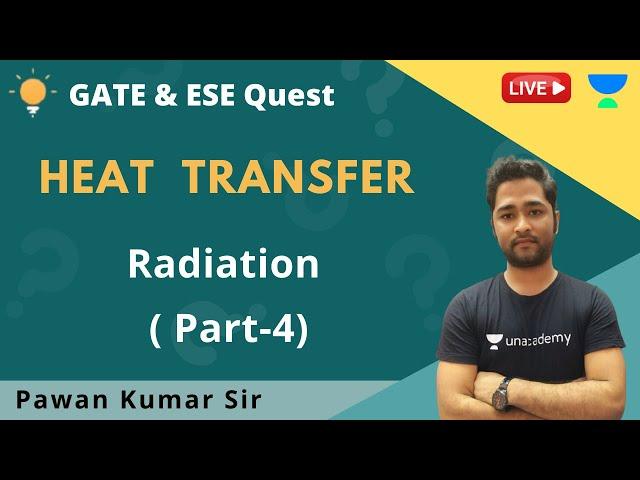 GATE & ESE Quest

LIVE

HEAT TRANSFER

Radiation
( Part-4)

unacademy

Pawan Kumar Sir